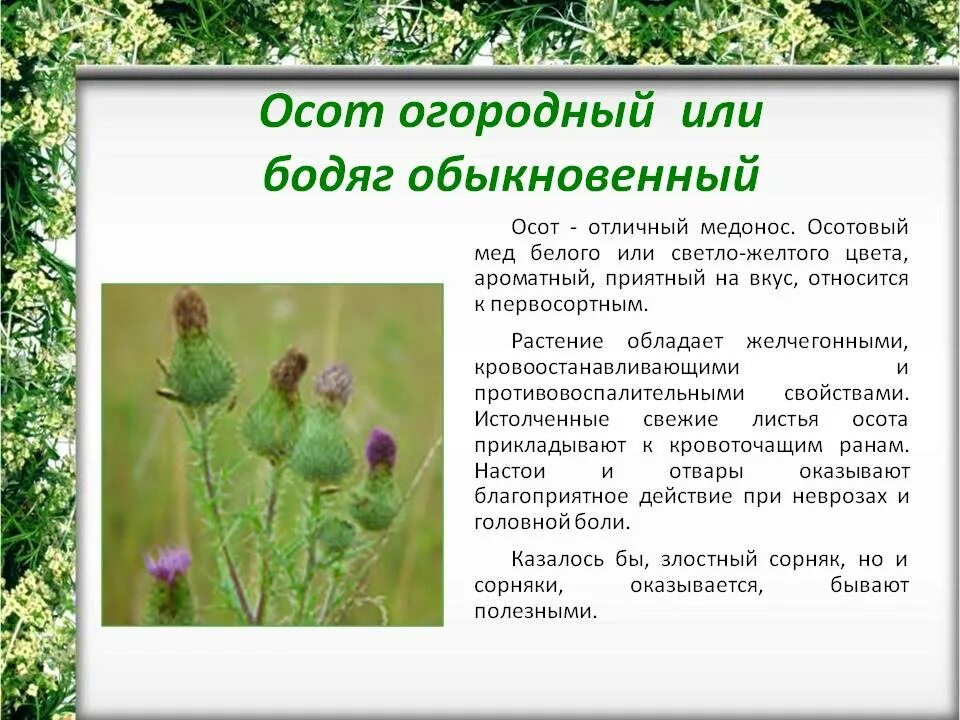 Осот огородный или бодяг обыкновенный

Осот - отличный медонос. Осотовый мед белого или светло-желтого цвета, ароматный, приятный на вкус, относится к первосортным.

Растение обладает желчегонными, кровоостанавливающими и противовоспалительными свойствами. Истолченные свежие листья осота прикладывают к кровоточащим ранам. Настои и отвары оказывают благоприятное действие при неврозах и головной боли.

Казалось бы, злостный сорняк, но и сорняки, оказывается, бывают полезными.